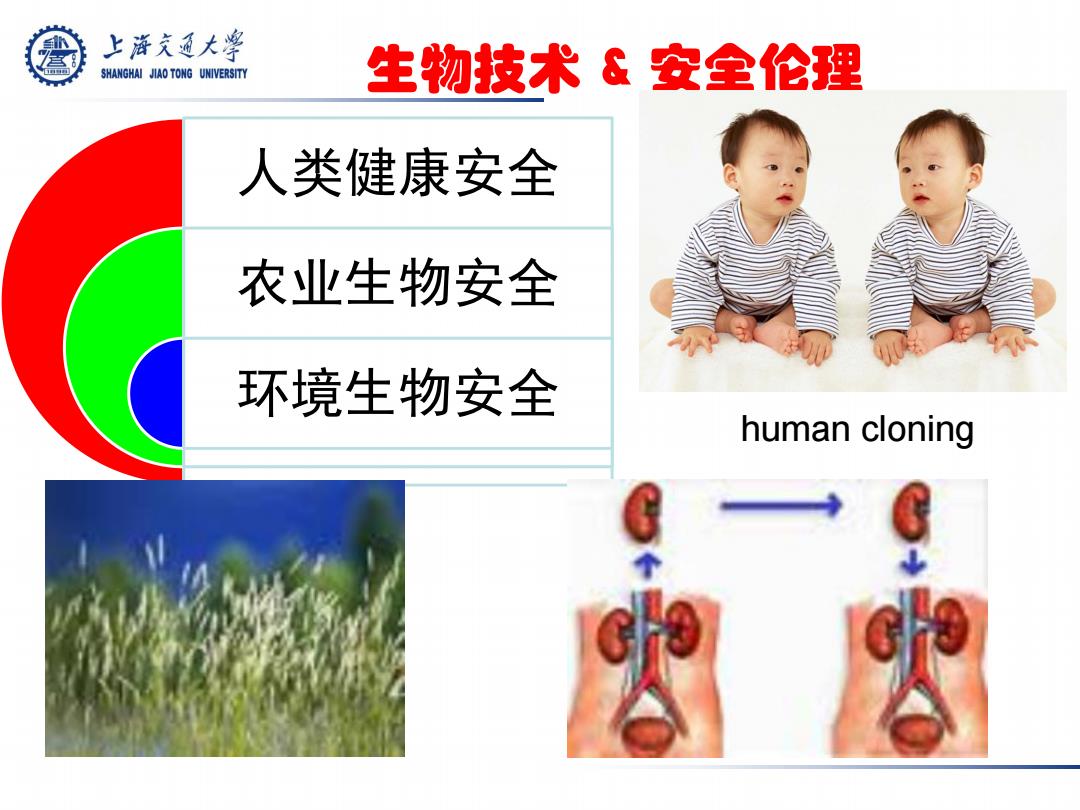 上海交通大学
SHANGHAI JIAO TONG UNIVERSITY

生物技术 & 安全伦理

人类健康安全

农业生物安全

环境生物安全

human cloning